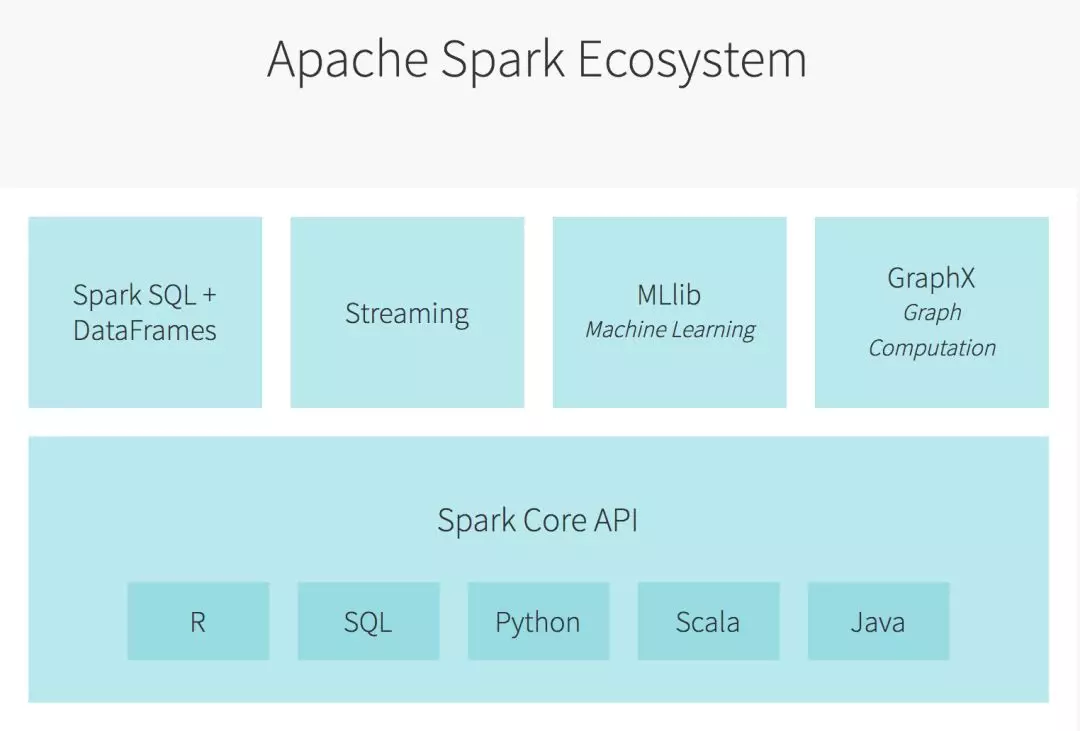 Apache Spark Ecosystem

Spark SQL + DataFrames

Streaming

MLlib
Machine Learning

GraphX
Graph Computation

Spark Core API

R

SQL

Python

Scala

Java